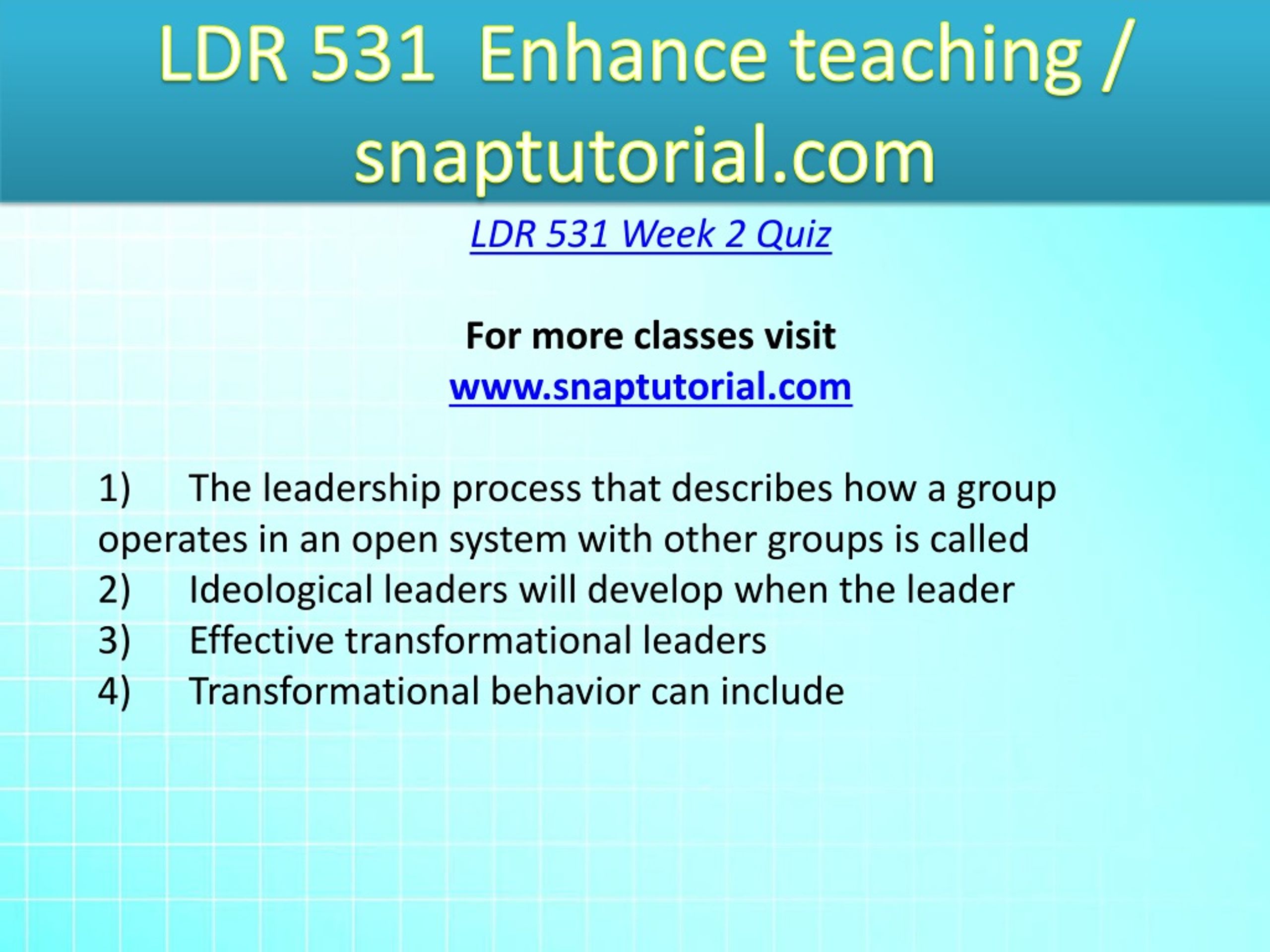 LDR 531 Enhance teaching / snaptutorial.com

LDR 531 Week 2 Quiz

For more classes visit
www.snaptutorial.com

1) The leadership process that describes how a group operates in an open system with other groups is called
2) Ideological leaders will develop when the leader
3) Effective transformational leaders
4) Transformational behavior can include